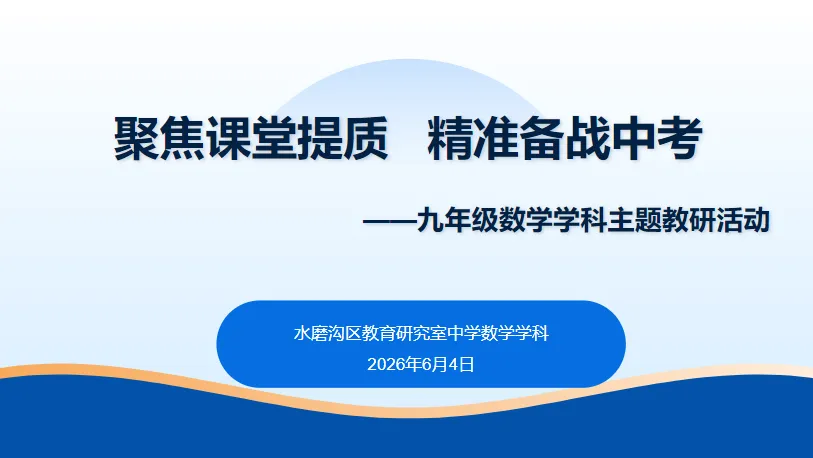 聚焦课堂提质　精准备战中考

——九年级数学学科主题教研活动

水磨沟区教育研究室中学数学学科
2026年6月4日